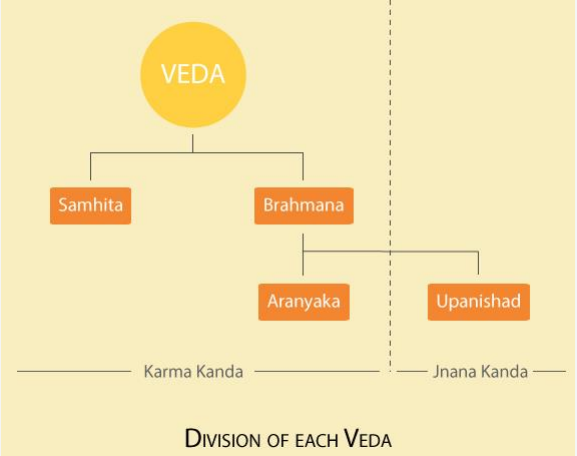 VEDA

Samhita

Brahmana

Aranyaka

Upanishad

Karma Kanda

Jnana Kanda

DIVISION OF EACH VEDA